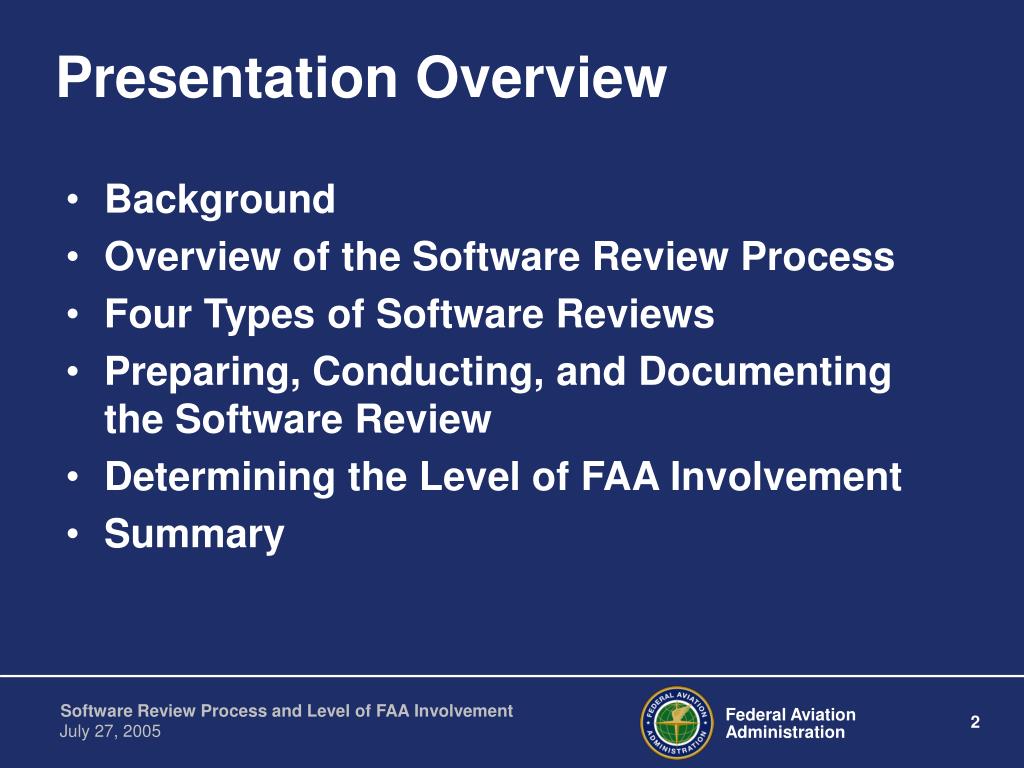 Presentation Overview

• Background
• Overview of the Software Review Process
• Four Types of Software Reviews
• Preparing, Conducting, and Documenting the Software Review
• Determining the Level of FAA Involvement
• Summary

Software Review Process and Level of FAA Involvement
July 27, 2005

FEDERAL AVIATION ADMINISTRATION

Federal Aviation Administration

2